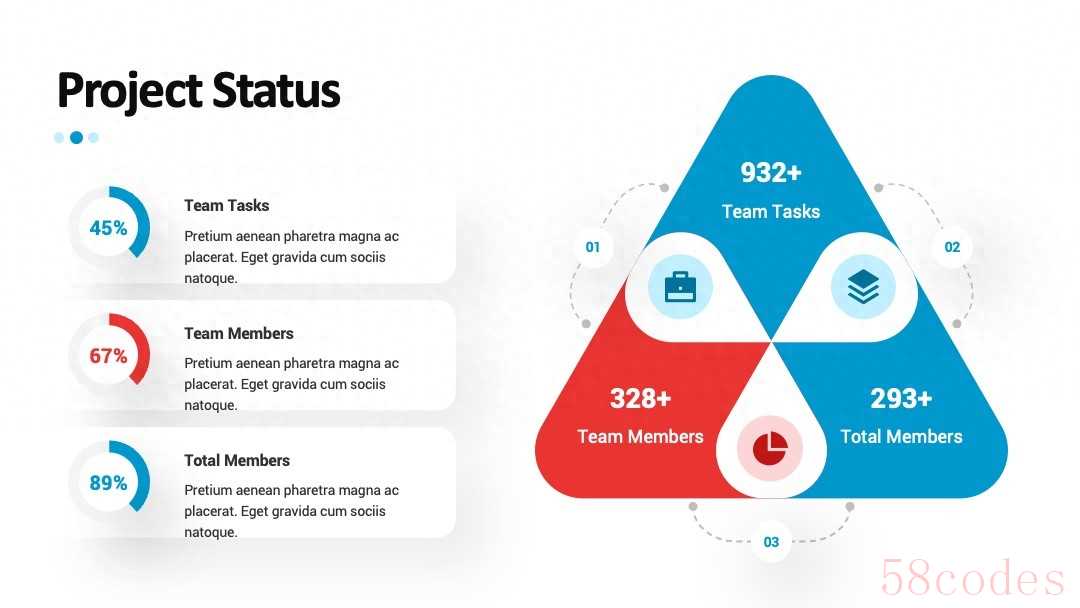 Project Status

45%
Team Tasks
Pretium aenean pharetra magna ac placerat. Eget gravida cum sociis natoque.

67%
Team Members
Pretium aenean pharetra magna ac placerat. Eget gravida cum sociis natoque.

89%
Total Members
Pretium aenean pharetra magna ac placerat. Eget gravida cum sociis natoque.

932+
Team Tasks

01

02

328+
Team Members

293+
Total Members

03

58codes